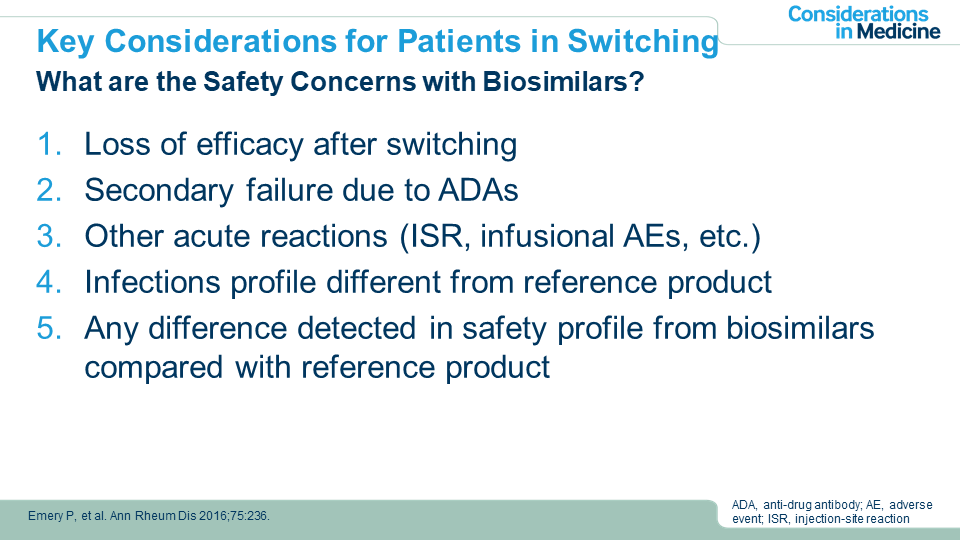 Considerations in Medicine

Key Considerations for Patients in Switching

What are the Safety Concerns with Biosimilars?

1. Loss of efficacy after switching
2. Secondary failure due to ADAs
3. Other acute reactions (ISR, infusional AEs, etc.)
4. Infections profile different from reference product
5. Any difference detected in safety profile from biosimilars compared with reference product

Emery P, et al. Ann Rheum Dis 2016;75:236.

ADA, anti-drug antibody; AE, adverse event; ISR, injection-site reaction